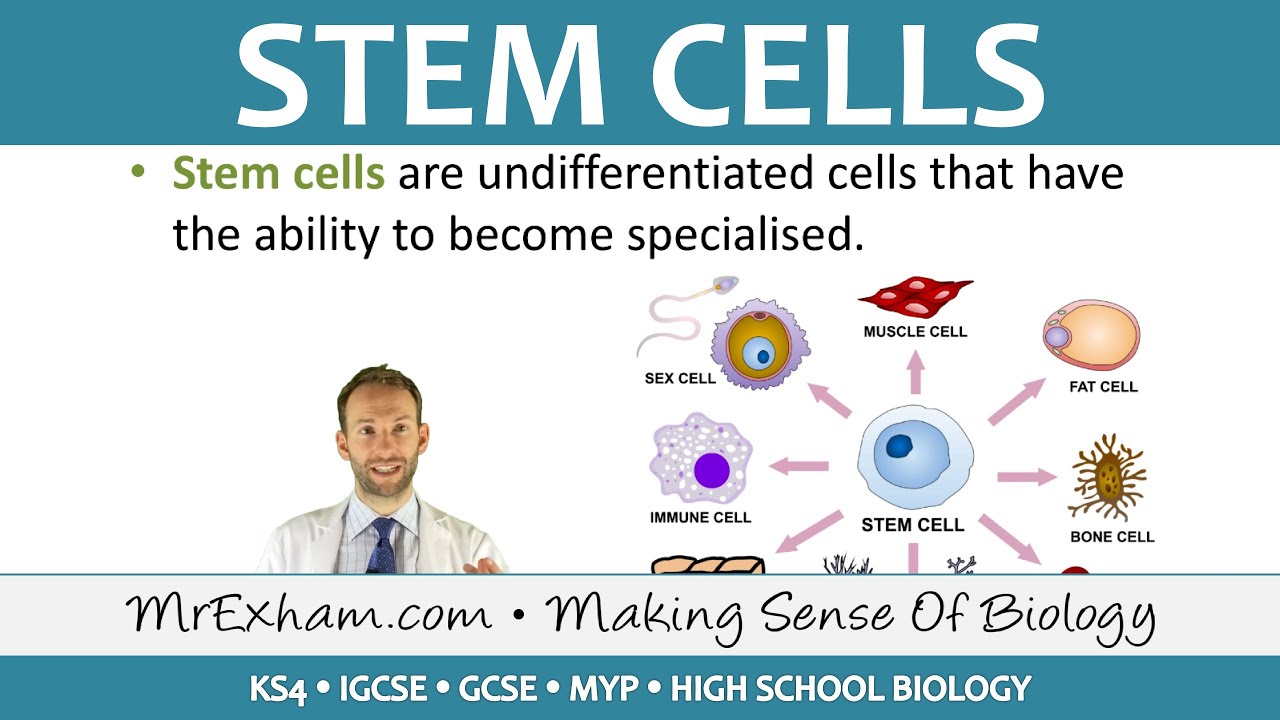 STEM CELLS

• Stem cells are undifferentiated cells that have the ability to become specialised.

SEX CELL
MUSCLE CELL
FAT CELL
IMMUNE CELL
STEM CELL
BONE CELL

MrExham.com • Making Sense Of Biology

KS4 • IGCSE • GCSE • MYP • HIGH SCHOOL BIOLOGY